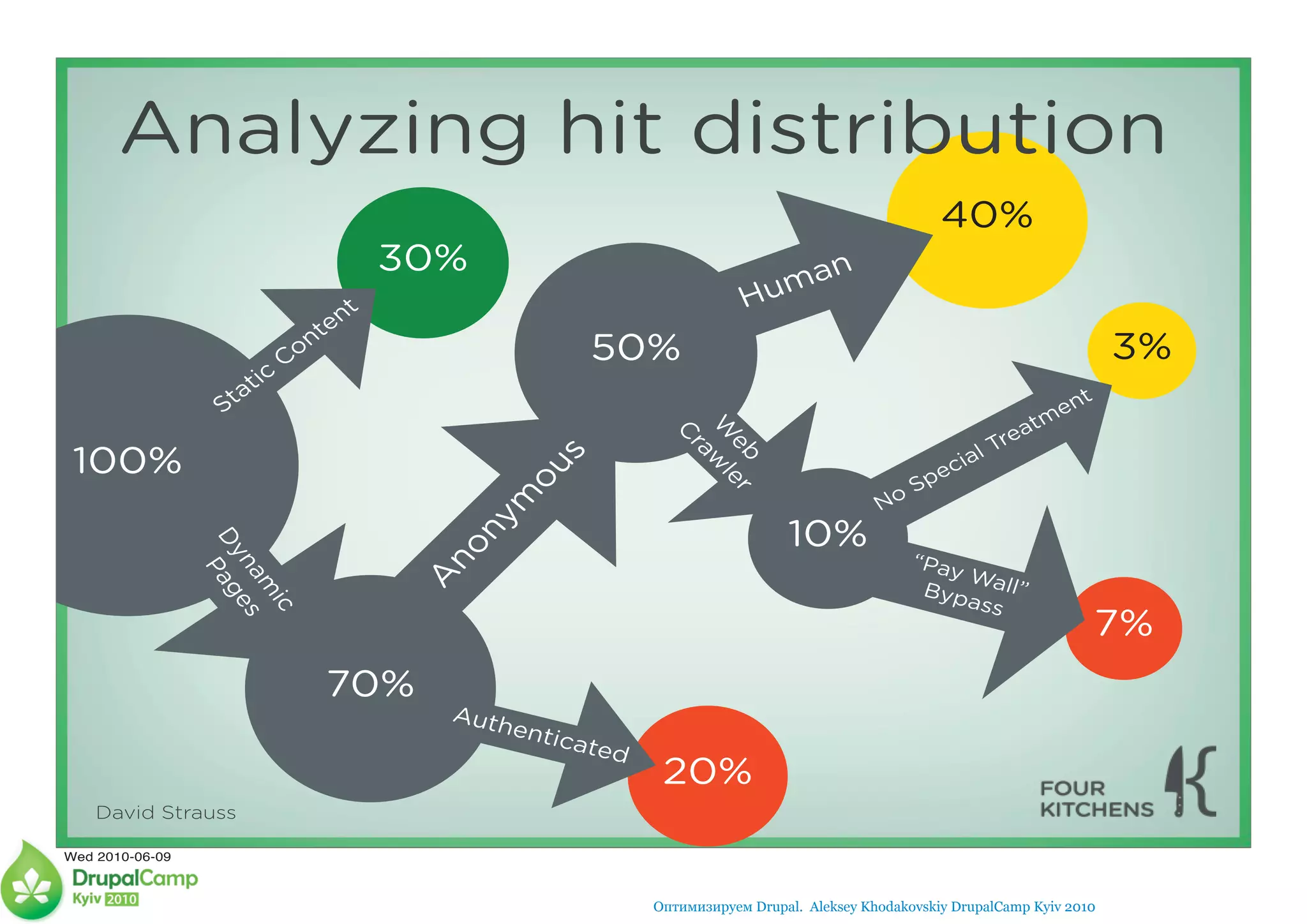 Analyzing hit distribution

100%

Static Content

30%

Dynamic Pages

70%

Anonymous

50%

Human

40%

Web Crawler

10%

No Special Treatment

3%

"Pay Wall" Bypass

7%

Authenticated

20%

David Strauss

FOUR KITCHENS

Wed 2010-06-09

DrupalCamp Kyiv 2010

Оптимизируем Drupal. Aleksey Khodakovskiy DrupalCamp Kyiv 2010